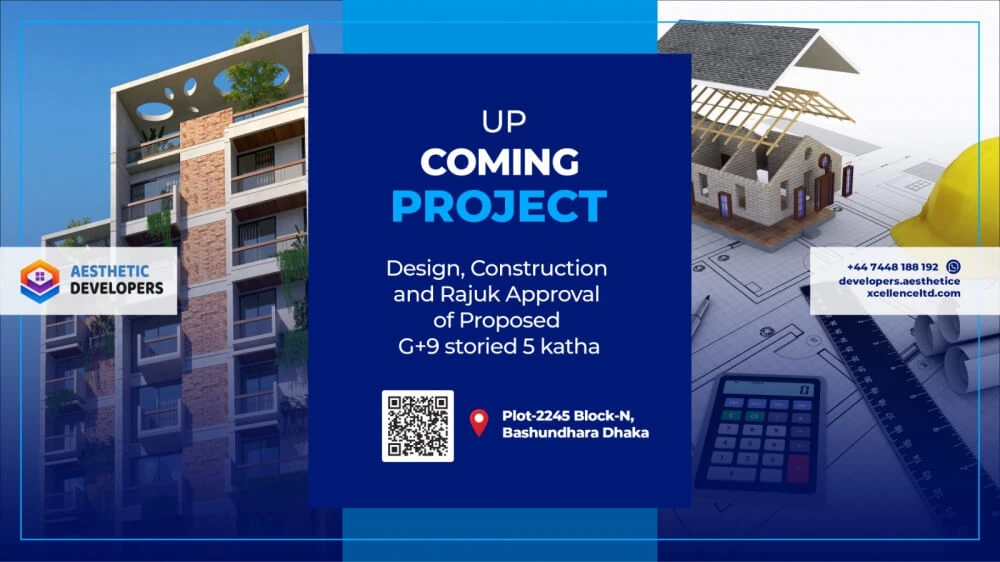 AESTHETIC DEVELOPERS

UP
COMING
PROJECT

Design, Construction and Rajuk Approval of Proposed G+9 storied 5 katha

Plot-2245 Block-N, Bashundhara Dhaka

+44 7448 188 192
developers.aestheticexcellenceltd.com